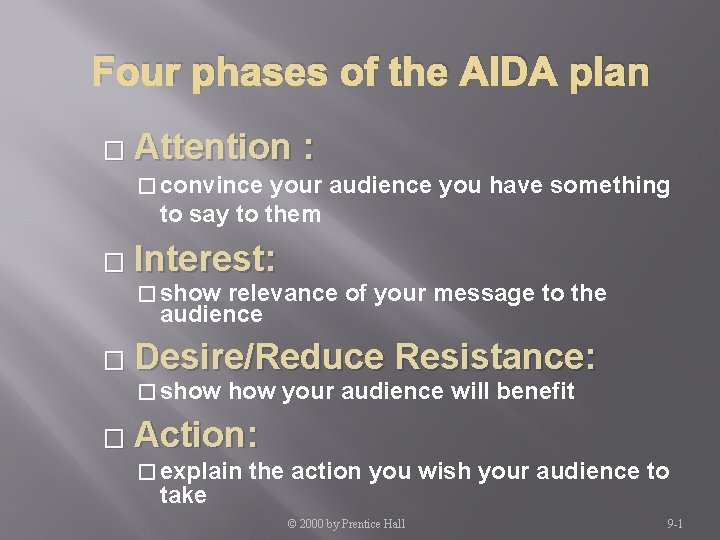 Four phases of the AIDA plan

□ Attention :
□ convince your audience you have something to say to them

□ Interest:
□ show relevance of your message to the audience

□ Desire/Reduce Resistance:
□ show how your audience will benefit

□ Action:
□ explain the action you wish your audience to take

© 2000 by Prentice Hall

9-1